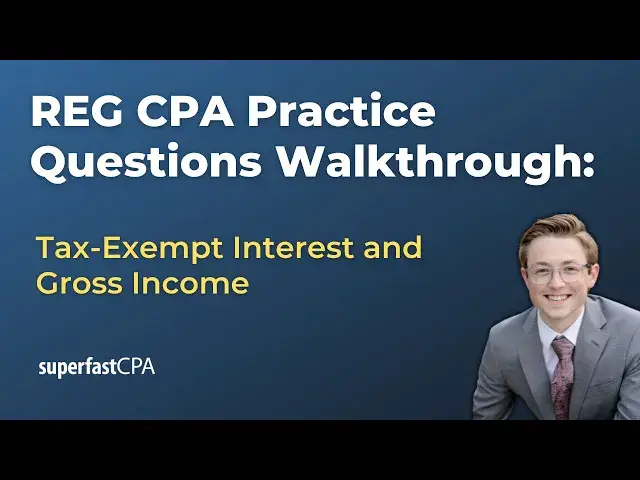 REG CPA Practice Questions Walkthrough:

Tax-Exempt Interest and Gross Income

superfastCPA